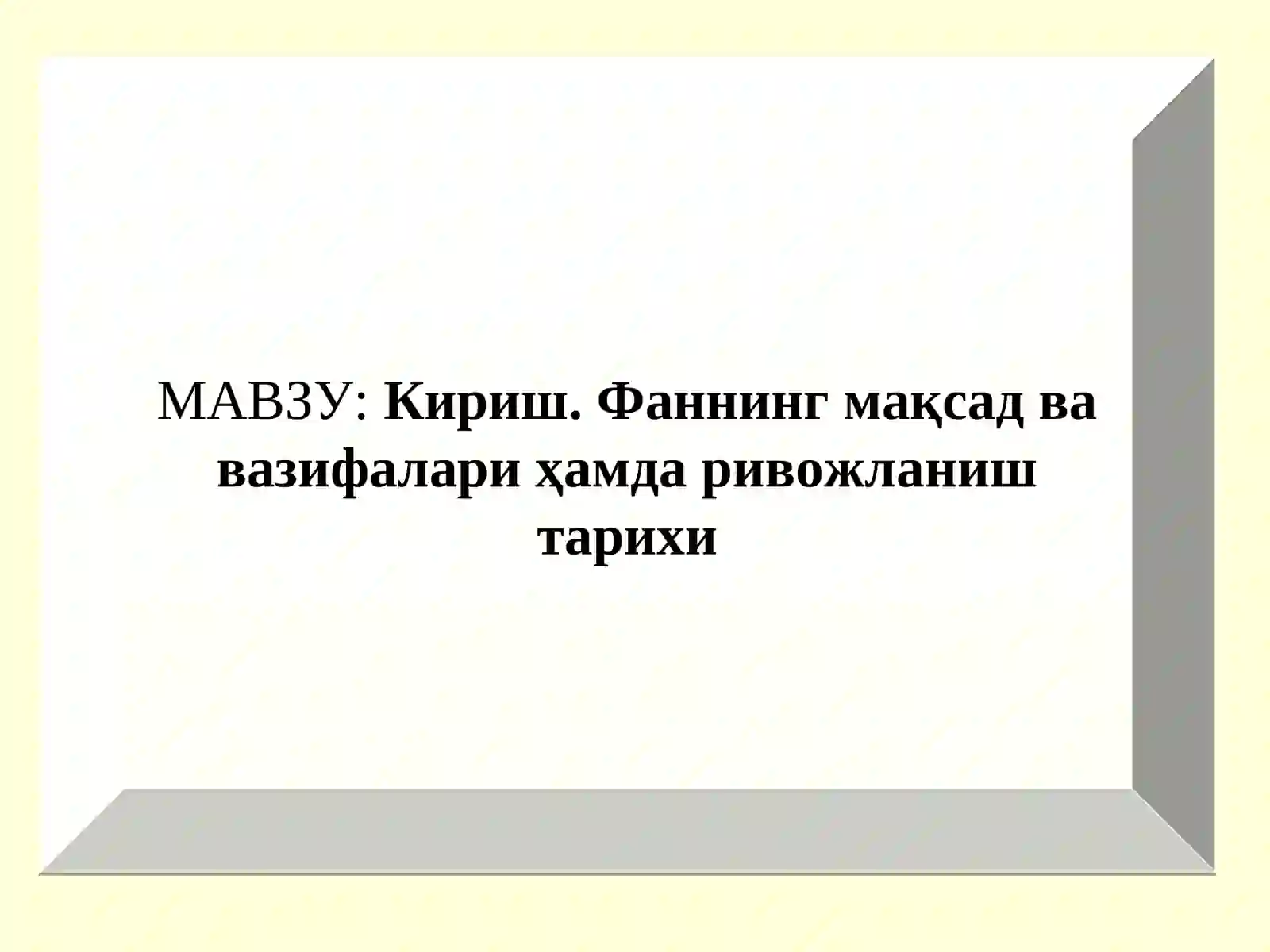 МАВЗУ: Кириш. Фаннинг мақсад ва вазифалари ҳамда ривожланиш тарихи